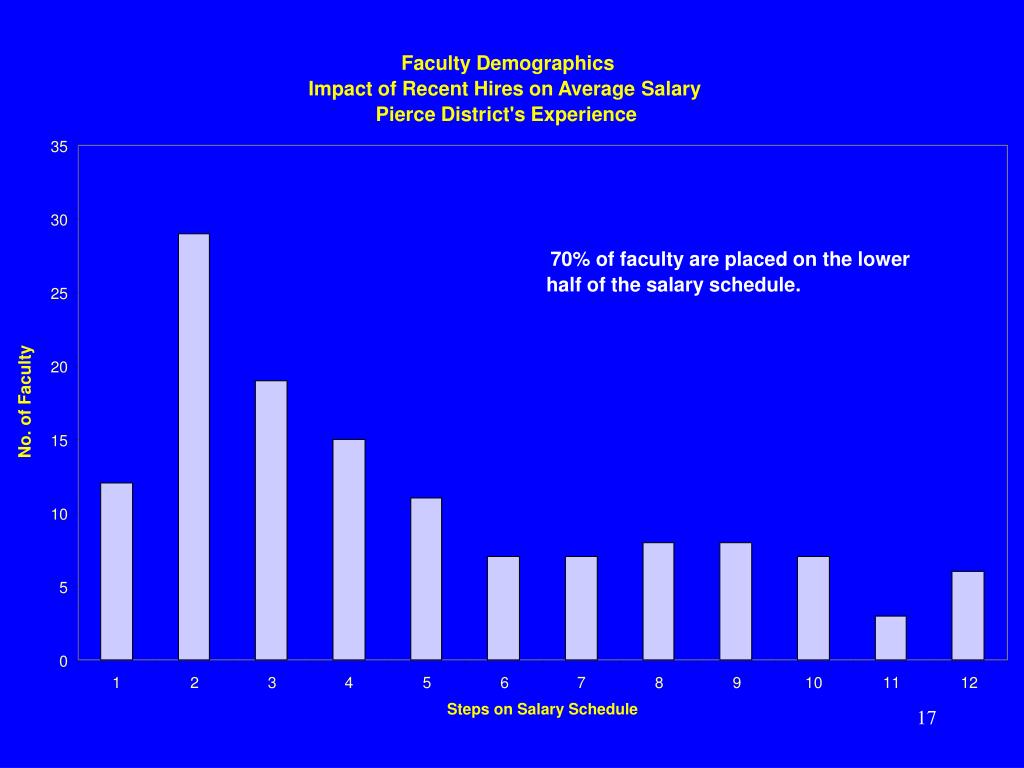 Faculty Demographics
Impact of Recent Hires on Average Salary
Pierce District's Experience

35
30
25
20
15
10
5
0

No. of Faculty

70% of faculty are placed on the lower half of the salary schedule.

1 2 3 4 5 6 7 8 9 10 11 12

Steps on Salary Schedule

17